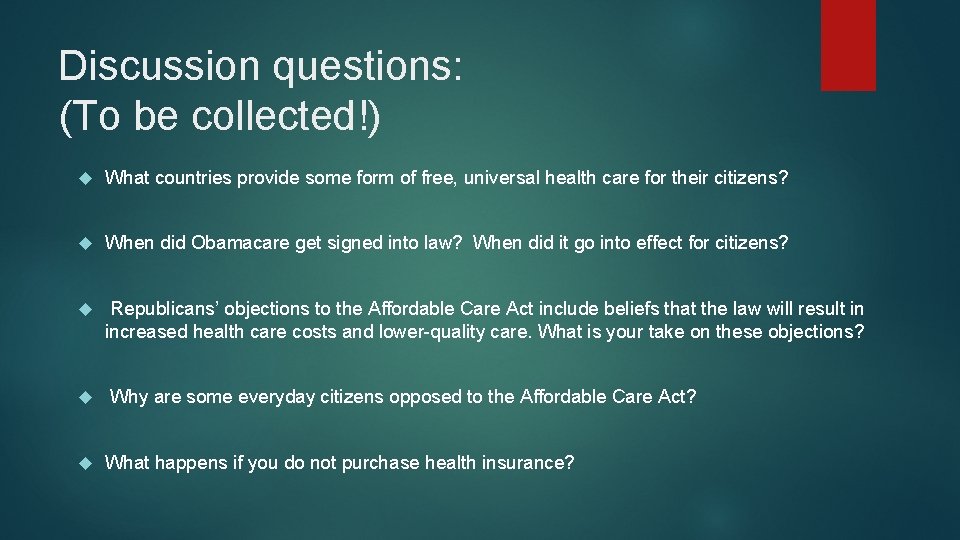 Discussion questions:
(To be collected!)

What countries provide some form of free, universal health care for their citizens?

When did Obamacare get signed into law? When did it go into effect for citizens?

Republicans' objections to the Affordable Care Act include beliefs that the law will result in increased health care costs and lower-quality care. What is your take on these objections?

Why are some everyday citizens opposed to the Affordable Care Act?

What happens if you do not purchase health insurance?